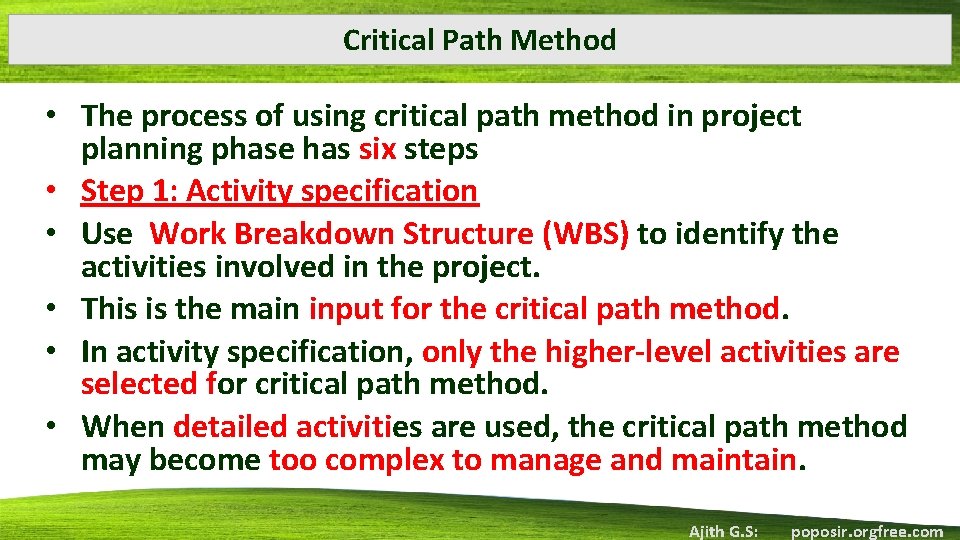 Critical Path Method

• The process of using critical path method in project planning phase has six steps
• Step 1: Activity specification
• Use Work Breakdown Structure (WBS) to identify the activities involved in the project.
• This is the main input for the critical path method.
• In activity specification, only the higher-level activities are selected for critical path method.
• When detailed activities are used, the critical path method may become too complex to manage and maintain.

Ajith G.S: poposir.orgfree.com